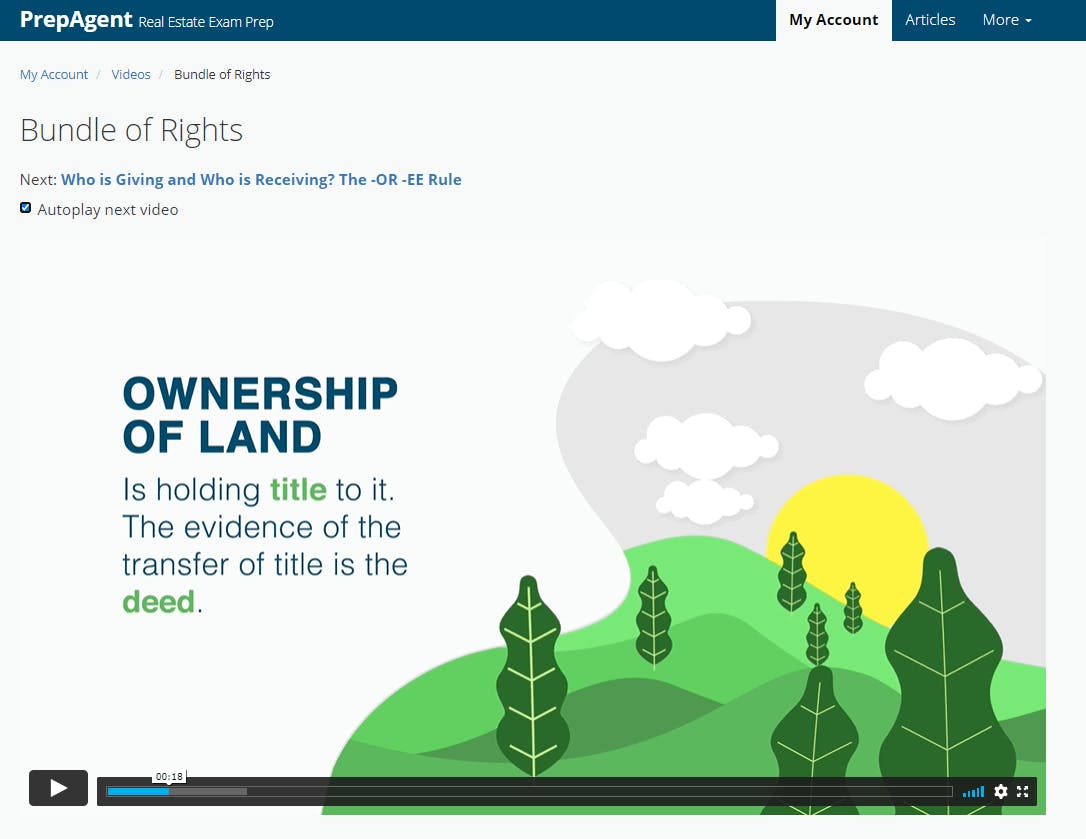 PrepAgent Real Estate Exam Prep

My Account Articles More

My Account / Videos / Bundle of Rights

Bundle of Rights

Next: Who is Giving and Who is Receiving? The -OR -EE Rule

Autoplay next video

OWNERSHIP OF LAND

Is holding title to it. The evidence of the transfer of title is the deed.

00:18